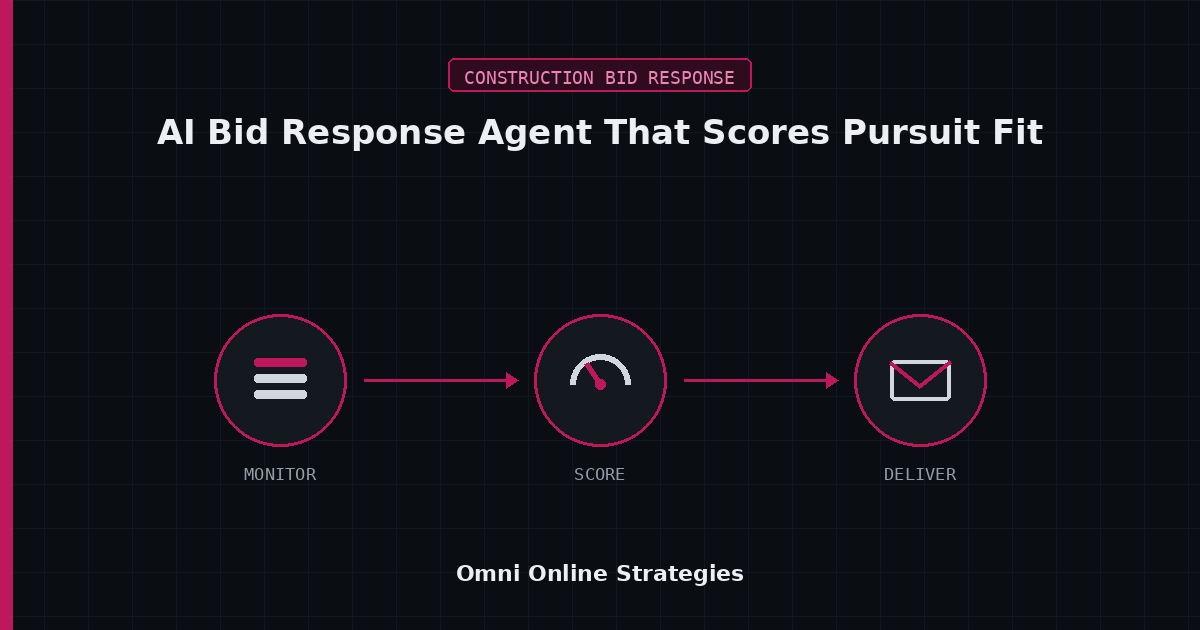 CONSTRUCTION BID RESPONSE

AI Bid Response Agent That Scores Pursuit Fit

MONITOR

SCORE

DELIVER

Omni Online Strategies